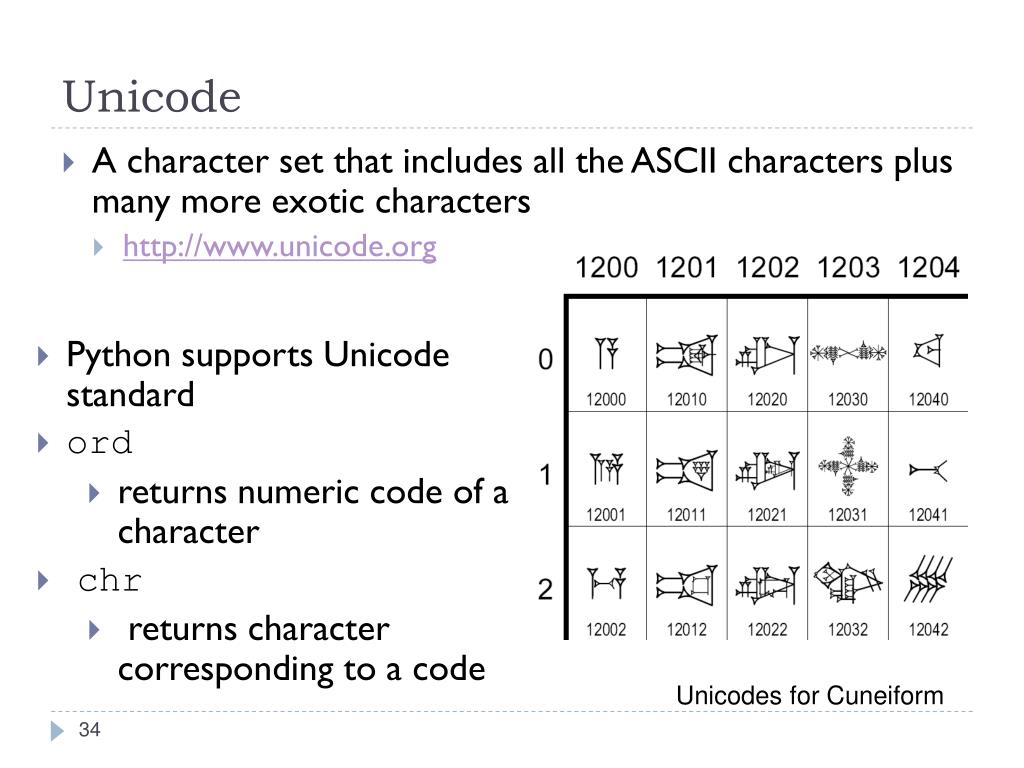 Unicode

A character set that includes all the ASCII characters plus many more exotic characters

http://www.unicode.org

Python supports Unicode standard

ord

returns numeric code of a character

chr

returns character corresponding to a code

| | 1200 | 1201 | 1202 | 1203 | 1204 |
|---|---|---|---|---|---|
| 0 | 12000 | 12010 | 12020 | 12030 | 12040 |
| 1 | 12001 | 12011 | 12021 | 12031 | 12041 |
| 2 | 12002 | 12012 | 12022 | 12032 | 12042 |

Unicodes for Cuneiform

34